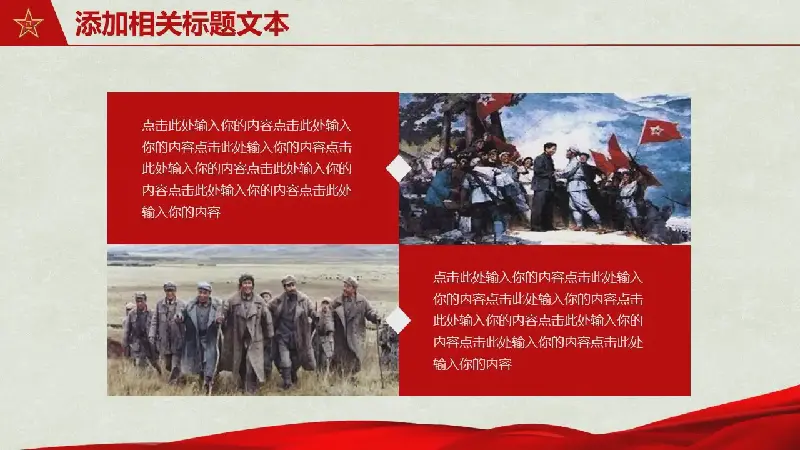 添加相关标题文本

点击此处输入你的内容点击此处输入你的内容点击此处输入你的内容点击此处输入你的内容点击此处输入你的内容点击此处输入你的内容点击此处输入你的内容

点击此处输入你的内容点击此处输入你的内容点击此处输入你的内容点击此处输入你的内容点击此处输入你的内容点击此处输入你的内容点击此处输入你的内容